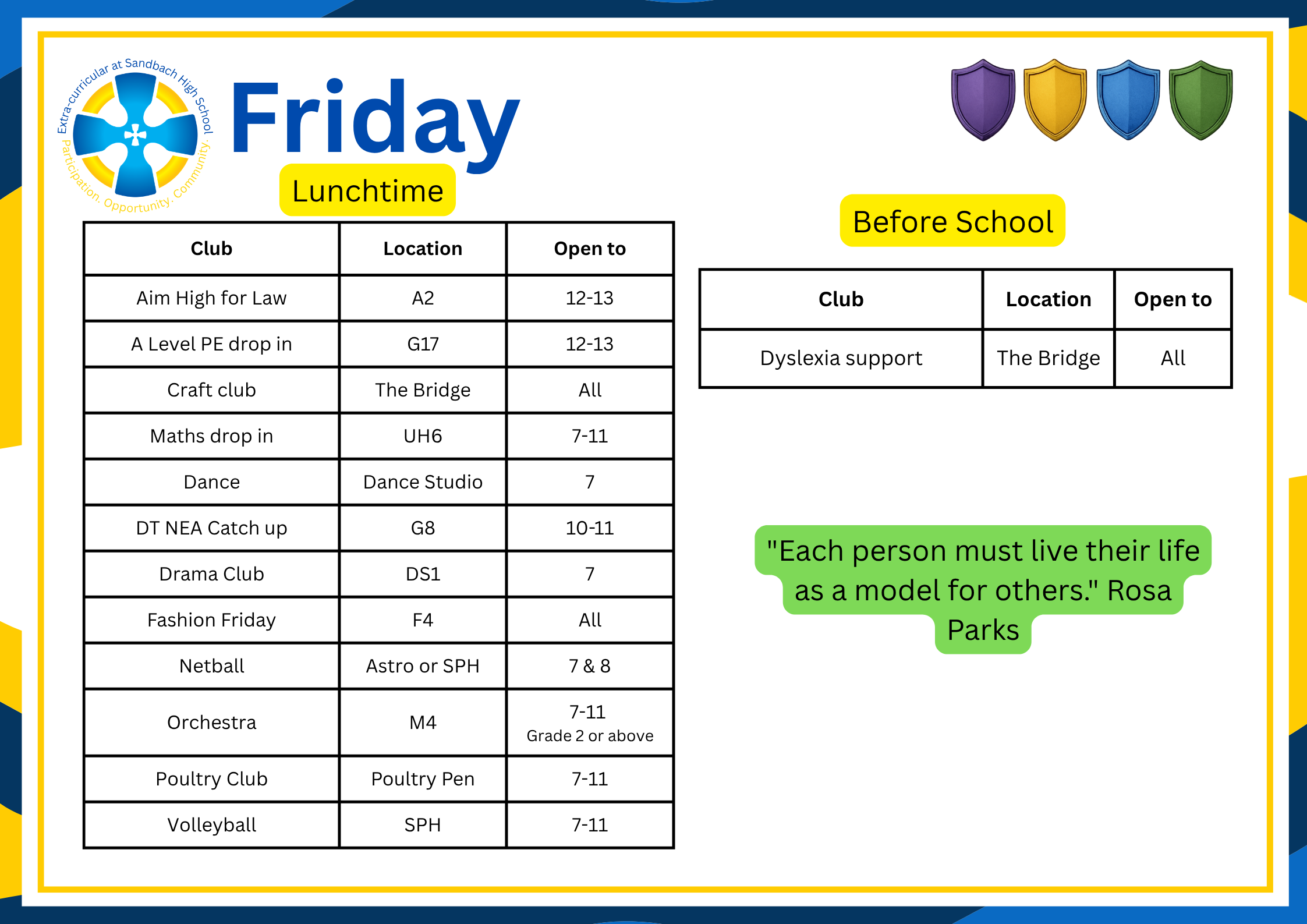 Extra-curricular at Sandbach High School
Participation. Opportunity. Community.

Friday

Lunchtime

| Club | Location | Open to |
|---|---|---|
| Aim High for Law | A2 | 12-13 |
| A Level PE drop in | G17 | 12-13 |
| Craft club | The Bridge | All |
| Maths drop in | UH6 | 7-11 |
| Dance | Dance Studio | 7 |
| DT NEA Catch up | G8 | 10-11 |
| Drama Club | DS1 | 7 |
| Fashion Friday | F4 | All |
| Netball | Astro or SPH | 7 & 8 |
| Orchestra | M4 | 7-11 Grade 2 or above |
| Poultry Club | Poultry Pen | 7-11 |
| Volleyball | SPH | 7-11 |

Before School

| Club | Location | Open to |
|---|---|---|
| Dyslexia support | The Bridge | All |

"Each person must live their life as a model for others." Rosa Parks